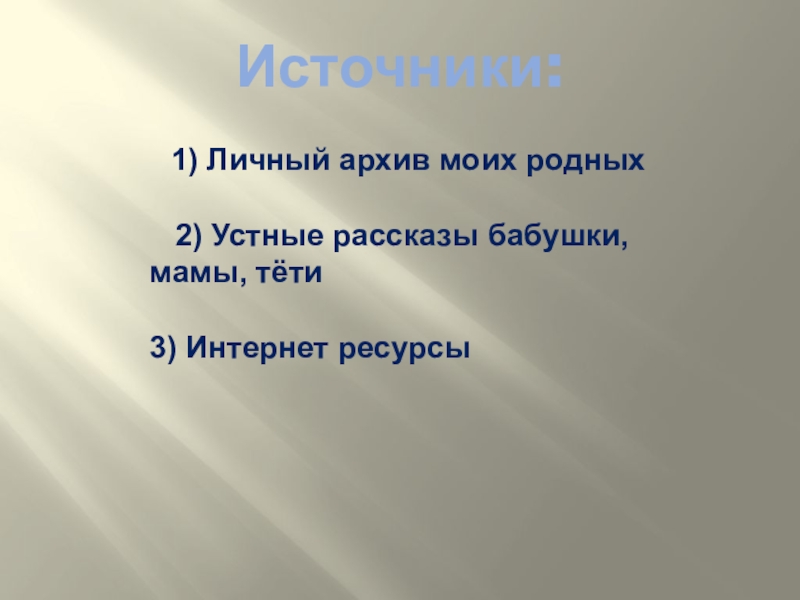 Источники:

1) Личный архив моих родных

2) Устные рассказы бабушки, мамы, тёти

3) Интернет ресурсы